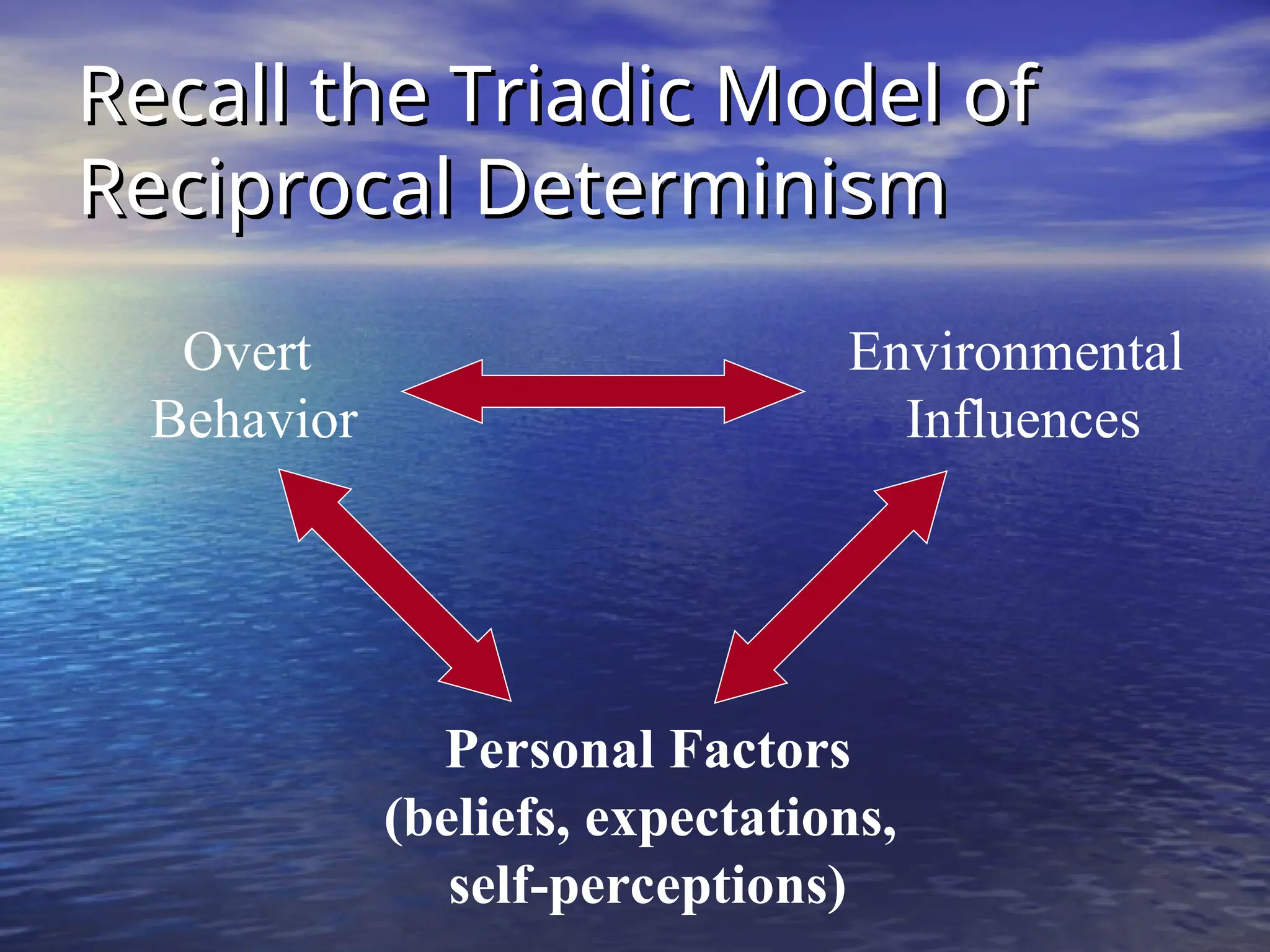 Recall the Triadic Model of Reciprocal Determinism

Overt Behavior

Environmental Influences

Personal Factors (beliefs, expectations, self-perceptions)